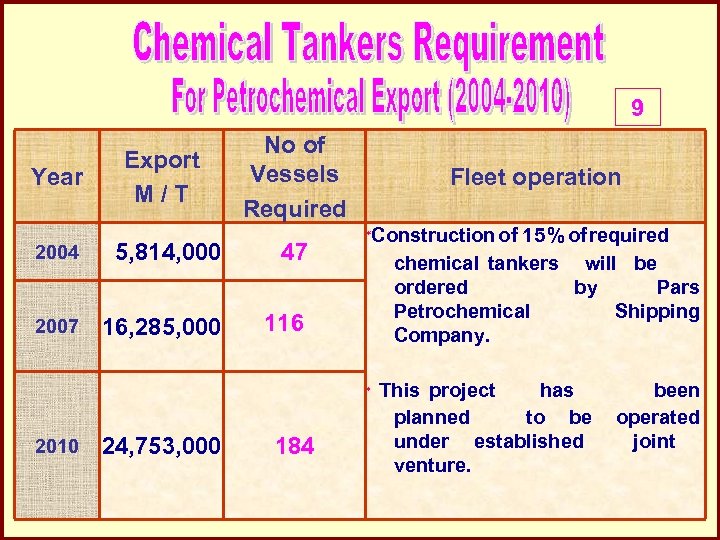 Chemical Tankers Requirement
For Petrochemical Export (2004-2010)

9

| Year | Export M / T | No of Vessels Required | Fleet operation |
|---|---|---|---|
| 2004 | 5,814,000 | 47 | *Construction of 15% of required chemical tankers will be ordered by Pars Petrochemical Shipping Company. * This project has been planned to be operated under established joint venture. |
| 2007 | 16,285,000 | 116 | |
| 2010 | 24,753,000 | 184 | |